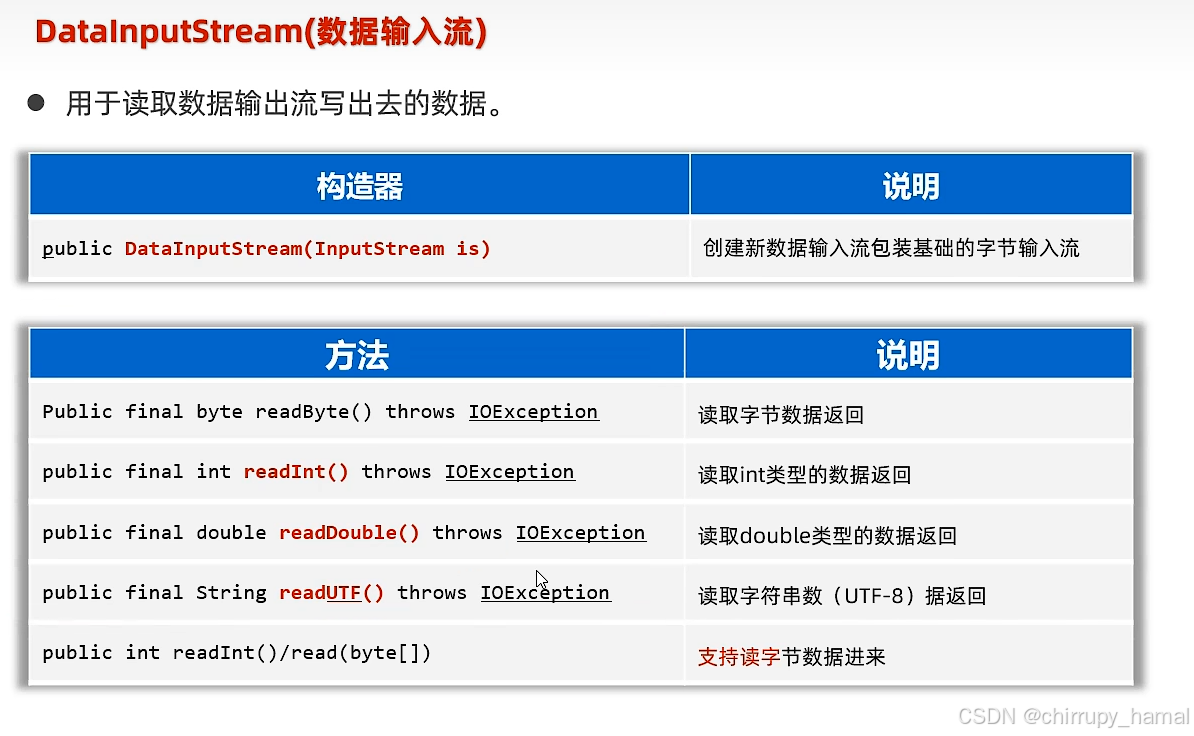 DataInputStream(数据输入流)

● 用于读取数据输出流写出去的数据。

| 构造器 | 说明 |
|---|---|
| public DataInputStream(InputStream is) | 创建新数据输入流包装基础的字节输入流 |

| 方法 | 说明 |
|---|---|
| Public final byte readByte() throws IOException | 读取字节数据返回 |
| public final int readInt() throws IOException | 读取int类型的数据返回 |
| public final double readDouble() throws IOException | 读取double类型的数据返回 |
| public final String readUTF() throws IOException | 读取字符串数（UTF-8）据返回 |
| public int readInt()/read(byte[]) | 支持读字节数据进来 |

CSDN @chirrupy_hamal